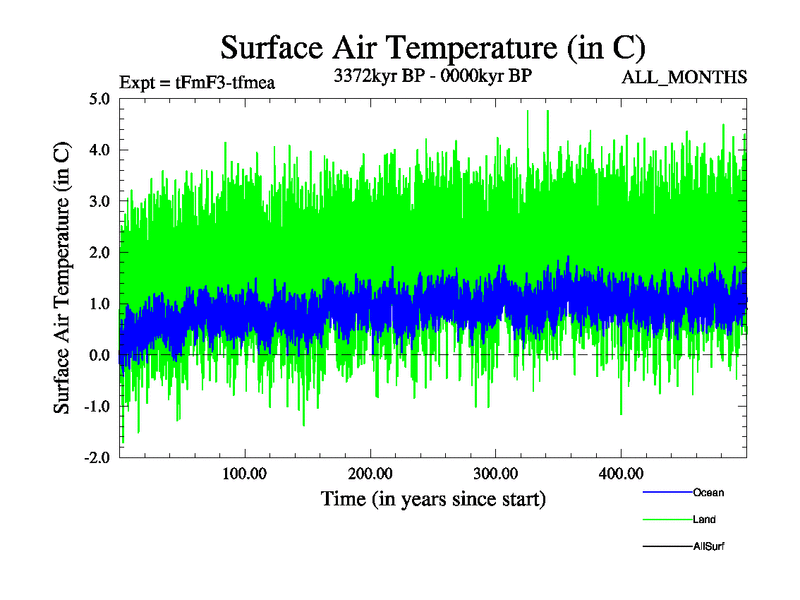 Surface Air Temperature (in C)

Expt = tFmF3-tfmea

3372kyr BP - 0000kyr BP

ALL_MONTHS

Surface Air Temperature (in C)

5.0
4.0
3.0
2.0
1.0
0.0
-1.0
-2.0

100.00
200.00
300.00
400.00

Time (in years since start)

Ocean
Land
AllSurf